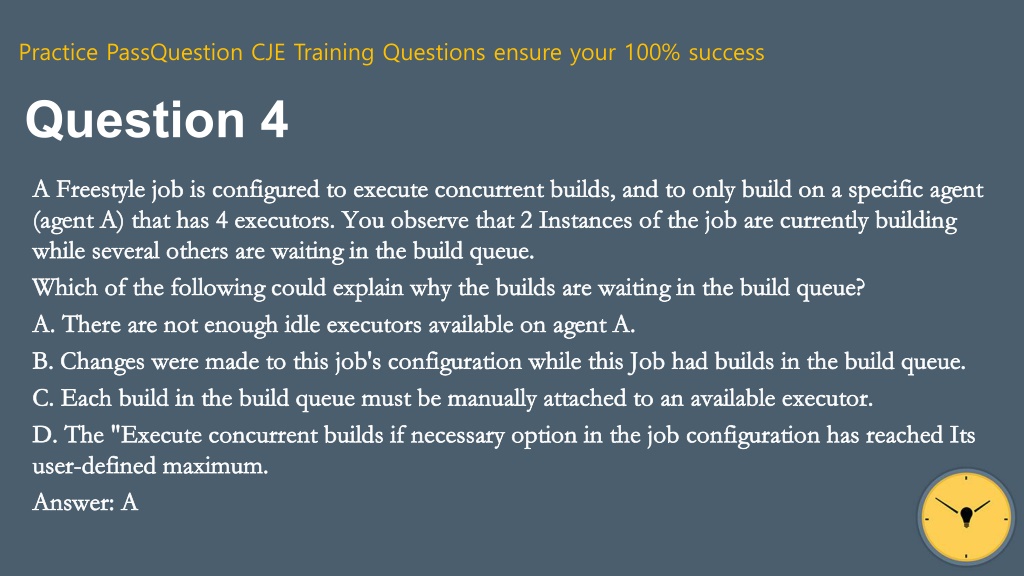 Practice PassQuestion CJE Training Questions ensure your 100% success

Question 4

A Freestyle job is configured to execute concurrent builds, and to only build on a specific agent (agent A) that has 4 executors. You observe that 2 Instances of the job are currently building while several others are waiting in the build queue.

Which of the following could explain why the builds are waiting in the build queue?

A. There are not enough idle executors available on agent A.

B. Changes were made to this job's configuration while this Job had builds in the build queue.

C. Each build in the build queue must be manually attached to an available executor.

D. The "Execute concurrent builds if necessary option in the job configuration has reached Its user-defined maximum.

Answer: A